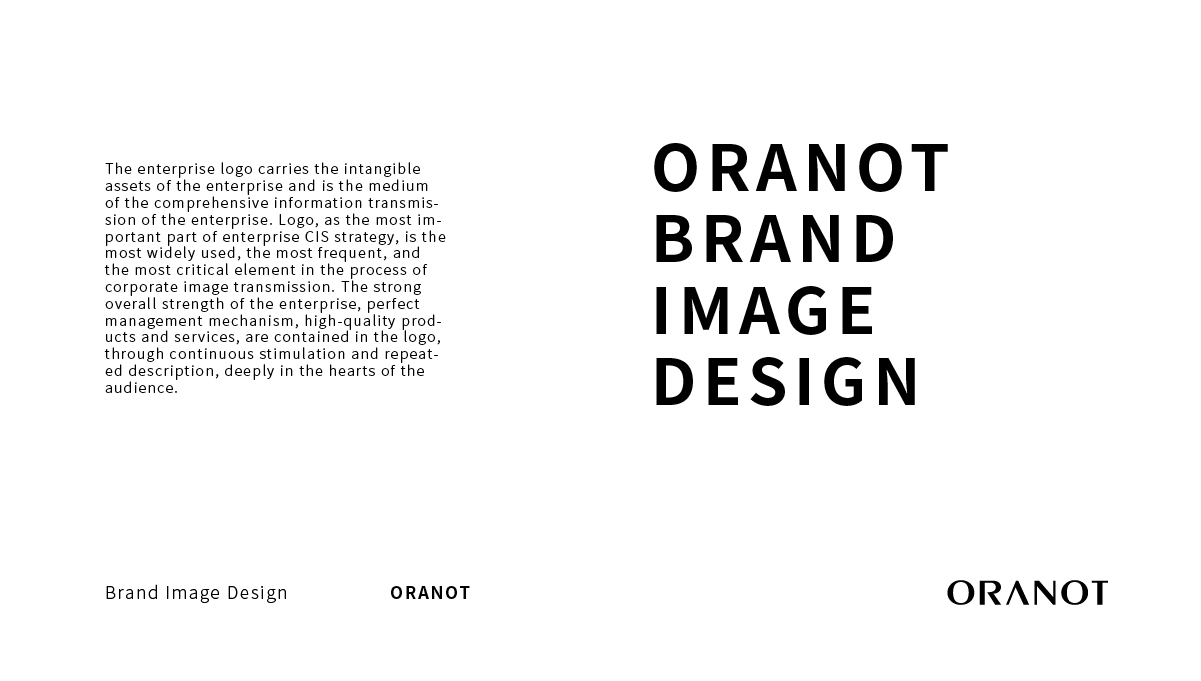 The enterprise logo carries the intangible assets of the enterprise and is the medium of the comprehensive information transmission of the enterprise. Logo, as the most important part of enterprise CIS strategy, is the most widely used, the most frequent, and the most critical element in the process of corporate image transmission. The strong overall strength of the enterprise, perfect management mechanism, high-quality products and services, are contained in the logo, through continuous stimulation and repeated description, deeply in the hearts of the audience.

ORANOT
BRAND
IMAGE
DESIGN

Brand Image Design

ORANOT

ORANOT